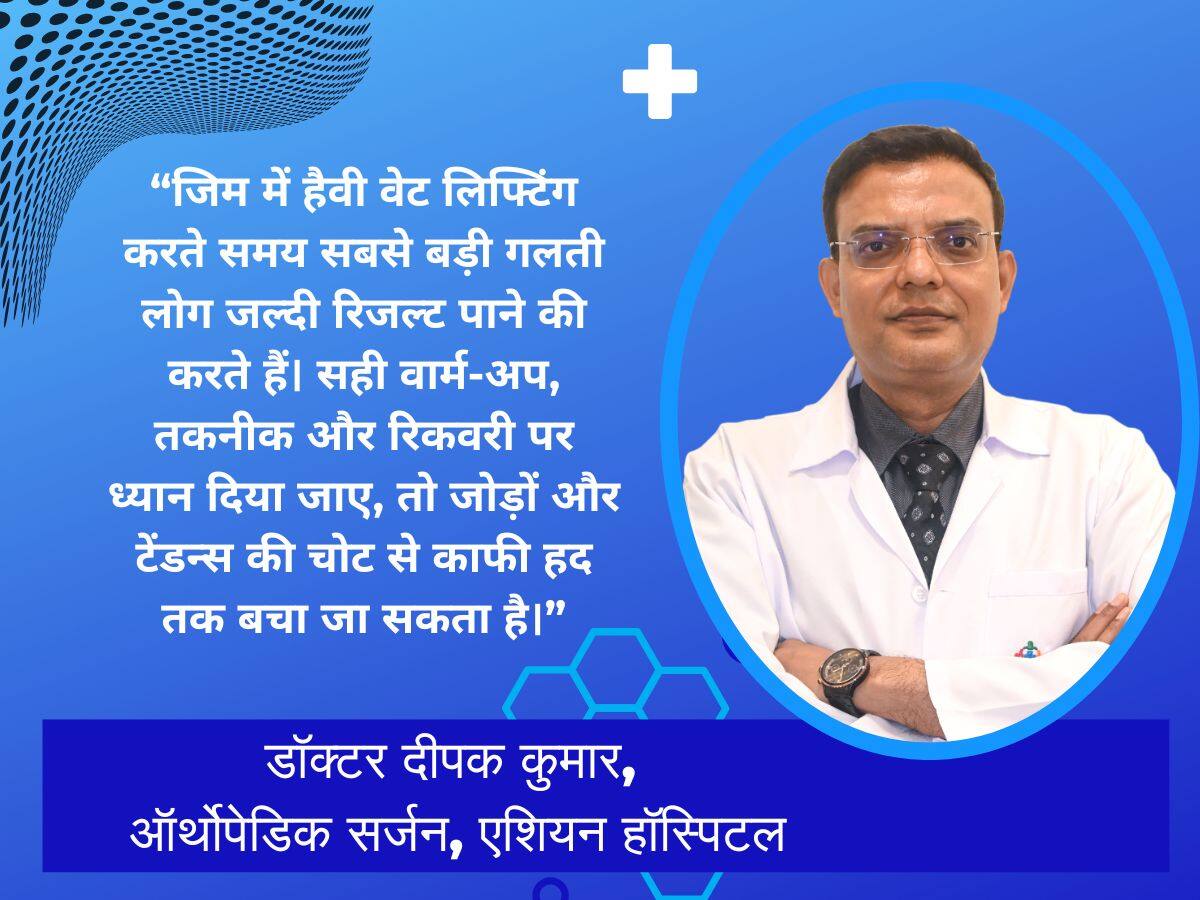 “जिम में हैवी वेट लिफ्टिंग करते समय सबसे बड़ी गलती लोग जल्दी रिजल्ट पाने की करते हैं। सही वार्म-अप, तकनीक और रिकवरी पर ध्यान दिया जाए, तो जोड़ों और टेंडन्स की चोट से काफी हद तक बचा जा सकता है।”

डॉक्टर दीपक कुमार,
ऑर्थोपेडिक सर्जन, एशियन हॉस्पिटल